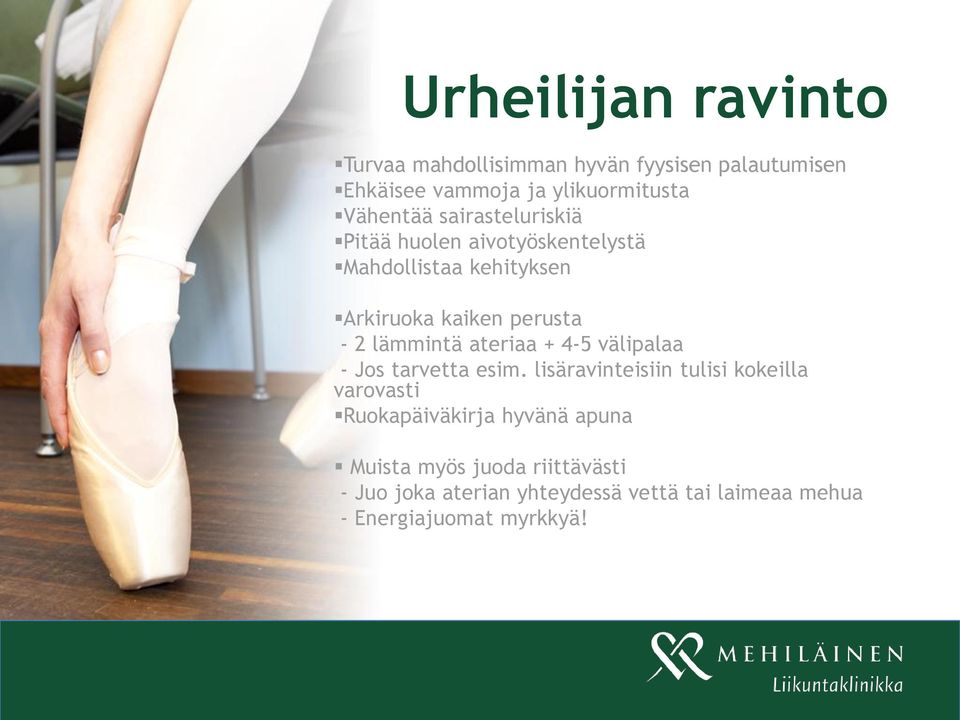 Urheilijan ravinto

▪Turvaa mahdollisimman hyvän fyysisen palautumisen
▪Ehkäisee vammoja ja ylikuormitusta
▪Vähentää sairasteluriskiä
▪Pitää huolen aivotyöskentelystä
▪Mahdollistaa kehityksen

▪Arkiruoka kaiken perusta
- 2 lämmintä ateriaa + 4-5 välipalaa
- Jos tarvetta esim. lisäravinteisiin tulisi kokeilla varovasti
▪Ruokapäiväkirja hyvänä apuna

▪ Muista myös juoda riittävästi
- Juo joka aterian yhteydessä vettä tai laimeaa mehua
- Energiajuomat myrkkyä!

MEHILÄINEN
Liikuntaklinikka